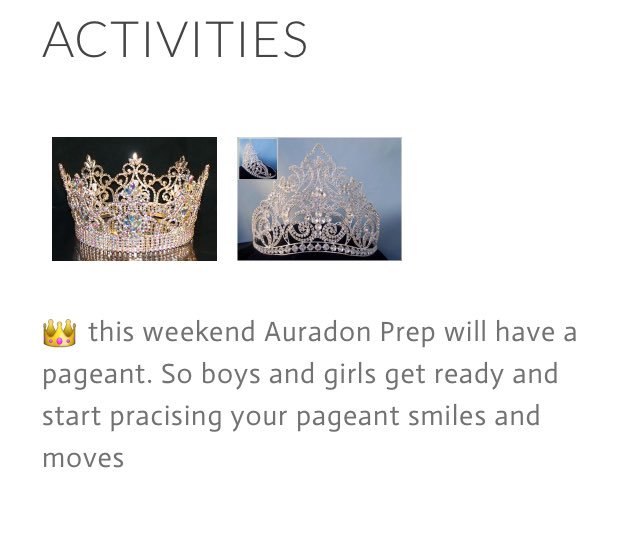 ACTIVITIES

👑 this weekend Auradon Prep will have a pageant. So boys and girls get ready and start pracising your pageant smiles and moves